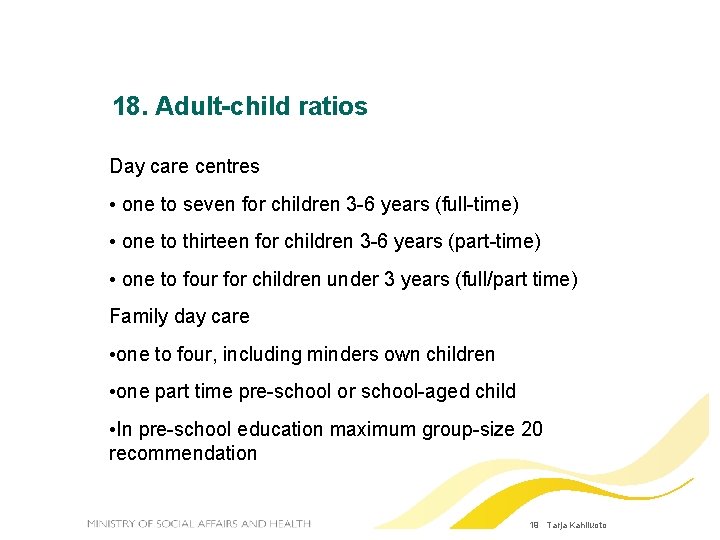 18. Adult-child ratios

Day care centres

• one to seven for children 3-6 years (full-time)

• one to thirteen for children 3-6 years (part-time)

• one to four for children under 3 years (full/part time)

Family day care

•one to four, including minders own children

•one part time pre-school or school-aged child

•In pre-school education maximum group-size 20 recommendation

MINISTRY OF SOCIAL AFFAIRS AND HEALTH

18 Tarja Kahiluoto